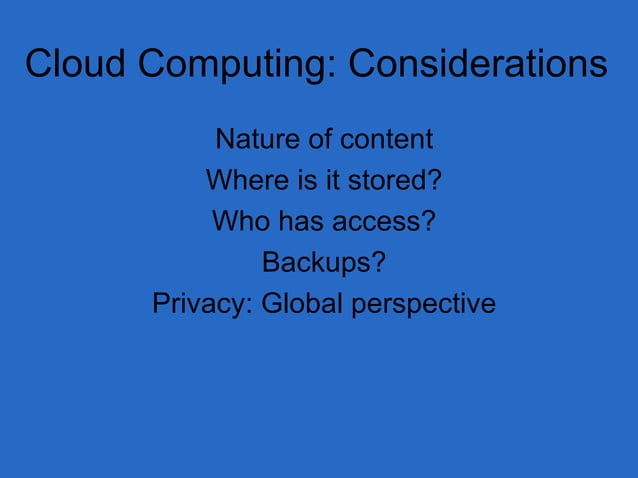 Cloud Computing: Considerations

Nature of content
Where is it stored?
Who has access?
Backups?
Privacy: Global perspective